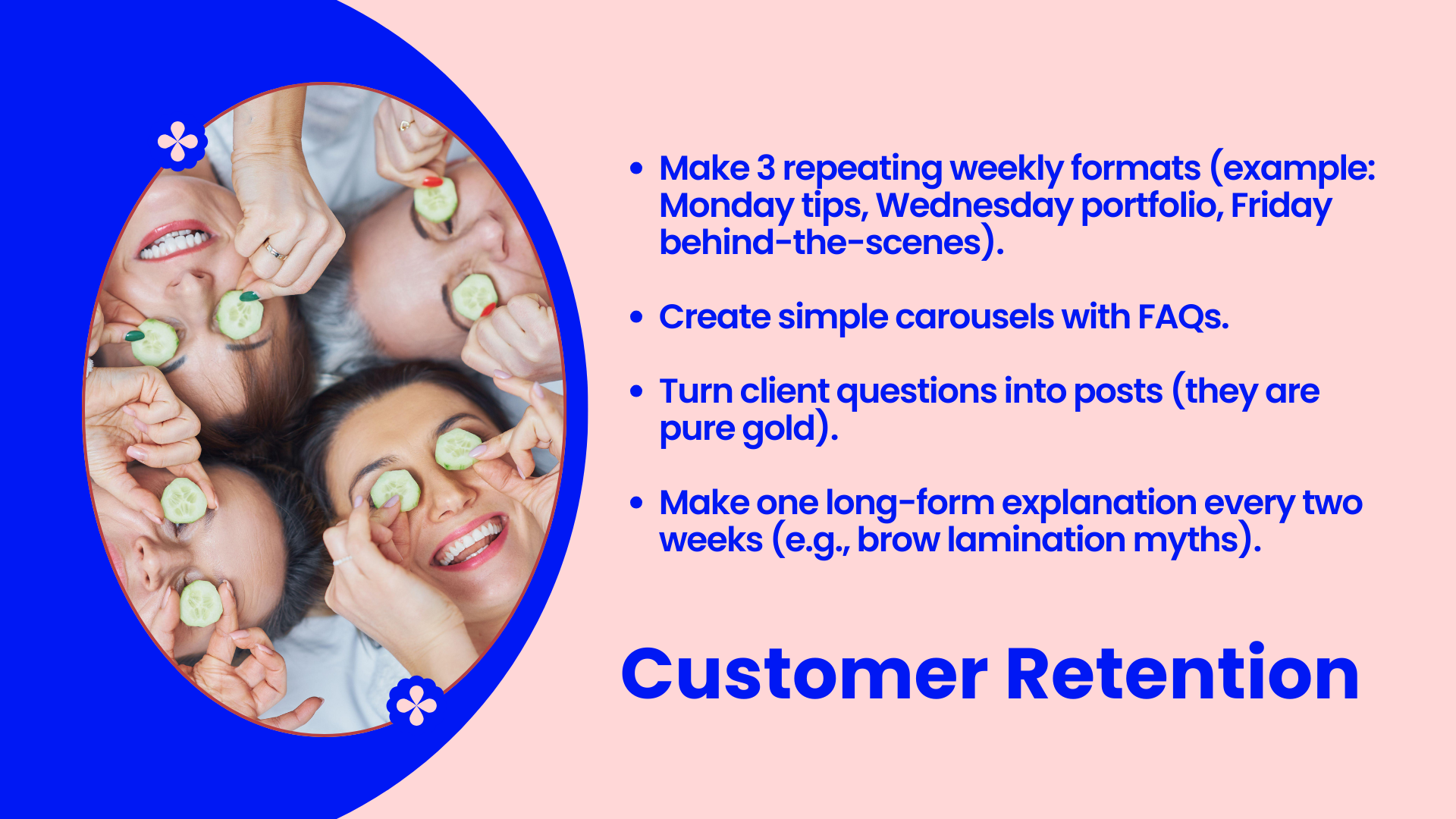 • Make 3 repeating weekly formats (example: Monday tips, Wednesday portfolio, Friday behind-the-scenes).

• Create simple carousels with FAQs.

• Turn client questions into posts (they are pure gold).

• Make one long-form explanation every two weeks (e.g., brow lamination myths).

Customer Retention